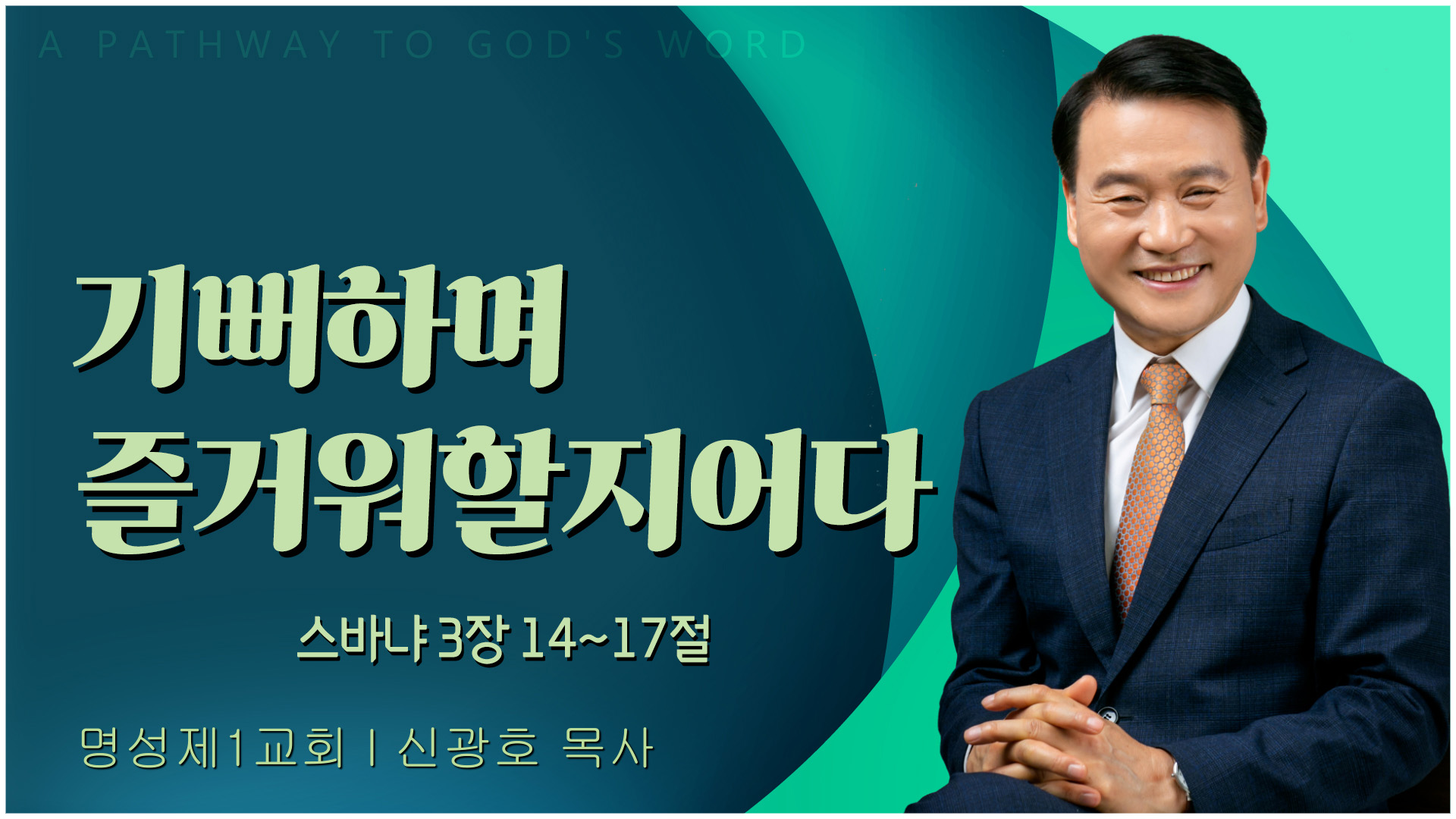 A PATHWAY TO GOD'S WORD

기뻐하며
즐거워할지어다

스바냐 3장 14~17절

명성제1교회 | 신광호 목사